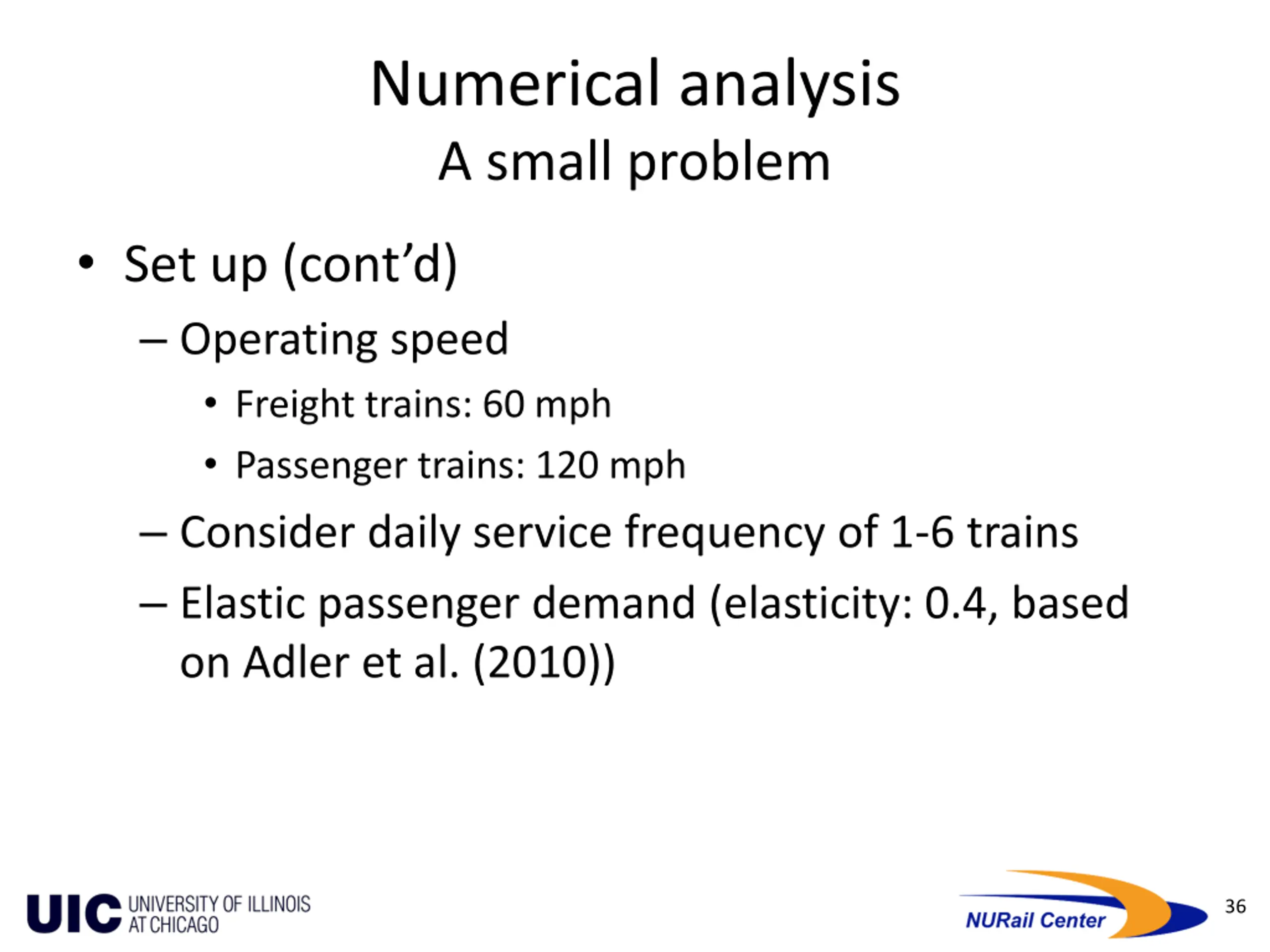 Numerical analysis
A small problem

• Set up (cont'd)
– Operating speed
• Freight trains: 60 mph
• Passenger trains: 120 mph
– Consider daily service frequency of 1-6 trains
– Elastic passenger demand (elasticity: 0.4, based on Adler et al. (2010))

UIC UNIVERSITY OF ILLINOIS AT CHICAGO

NURail Center

36